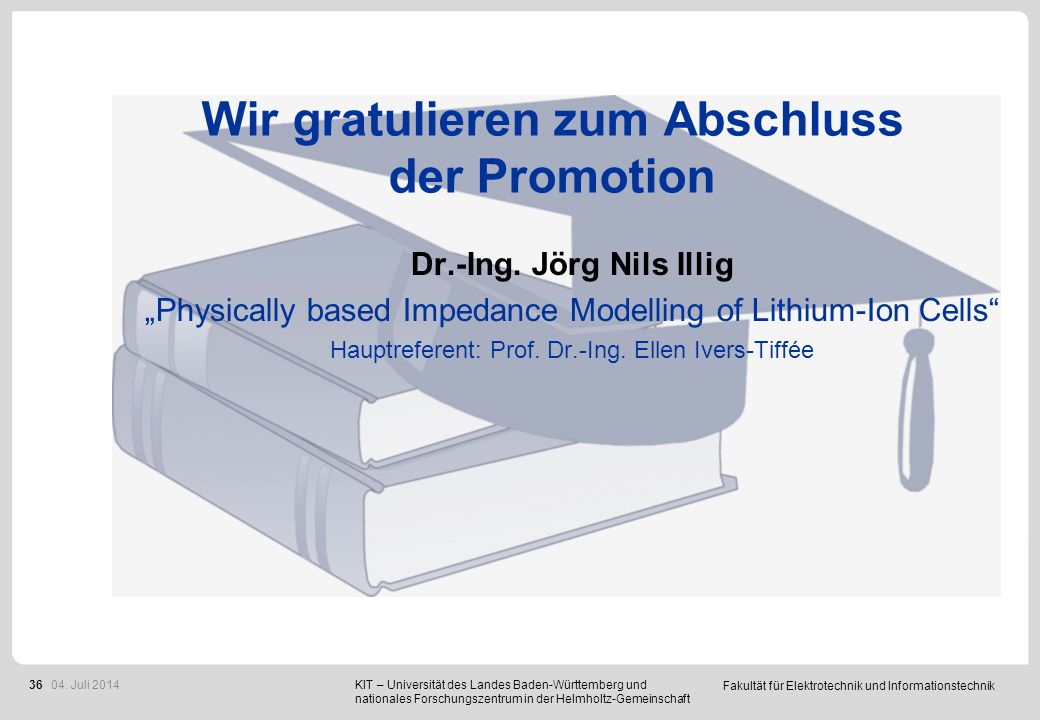 Wir gratulieren zum Abschluss der Promotion

Dr.-Ing. Jörg Nils Illig

„Physically based Impedance Modelling of Lithium-Ion Cells“

Hauptreferent: Prof. Dr.-Ing. Ellen Ivers-Tiffée

36 04. Juli 2014

KIT – Universität des Landes Baden-Württemberg und nationales Forschungszentrum in der Helmholtz-Gemeinschaft

Fakultät für Elektrotechnik und Informationstechnik